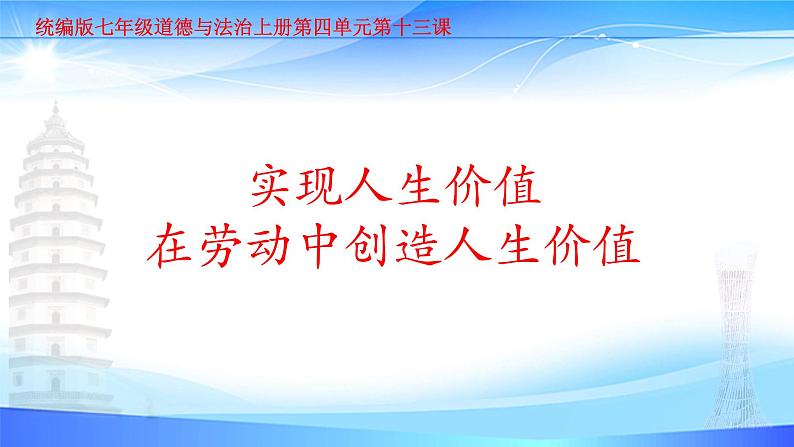 统编版七年级道德与法治上册第四单元第十三课

实现人生价值
在劳动中创造人生价值